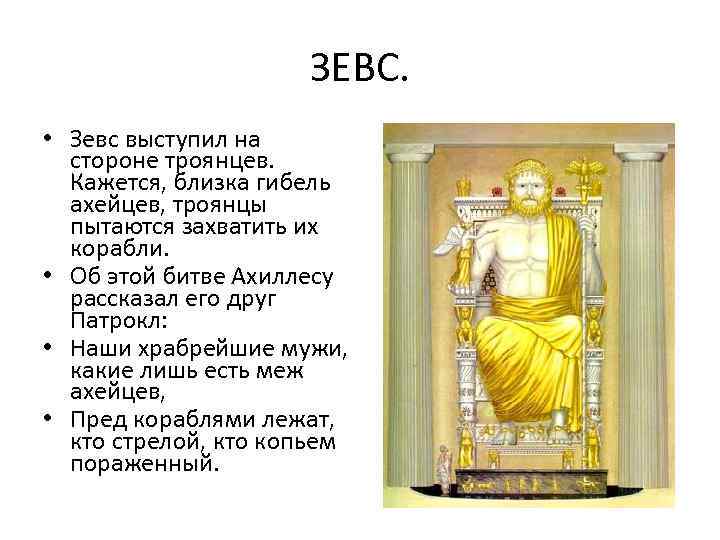 ЗЕВС.

• Зевс выступил на стороне троянцев. Кажется, близка гибель ахейцев, троянцы пытаются захватить их корабли.

• Об этой битве Ахиллесу рассказал его друг Патрокл:

• Наши храбрейшие мужи, какие лишь есть меж ахейцев,

• Пред кораблями лежат, кто стрелой, кто копьем пораженный.